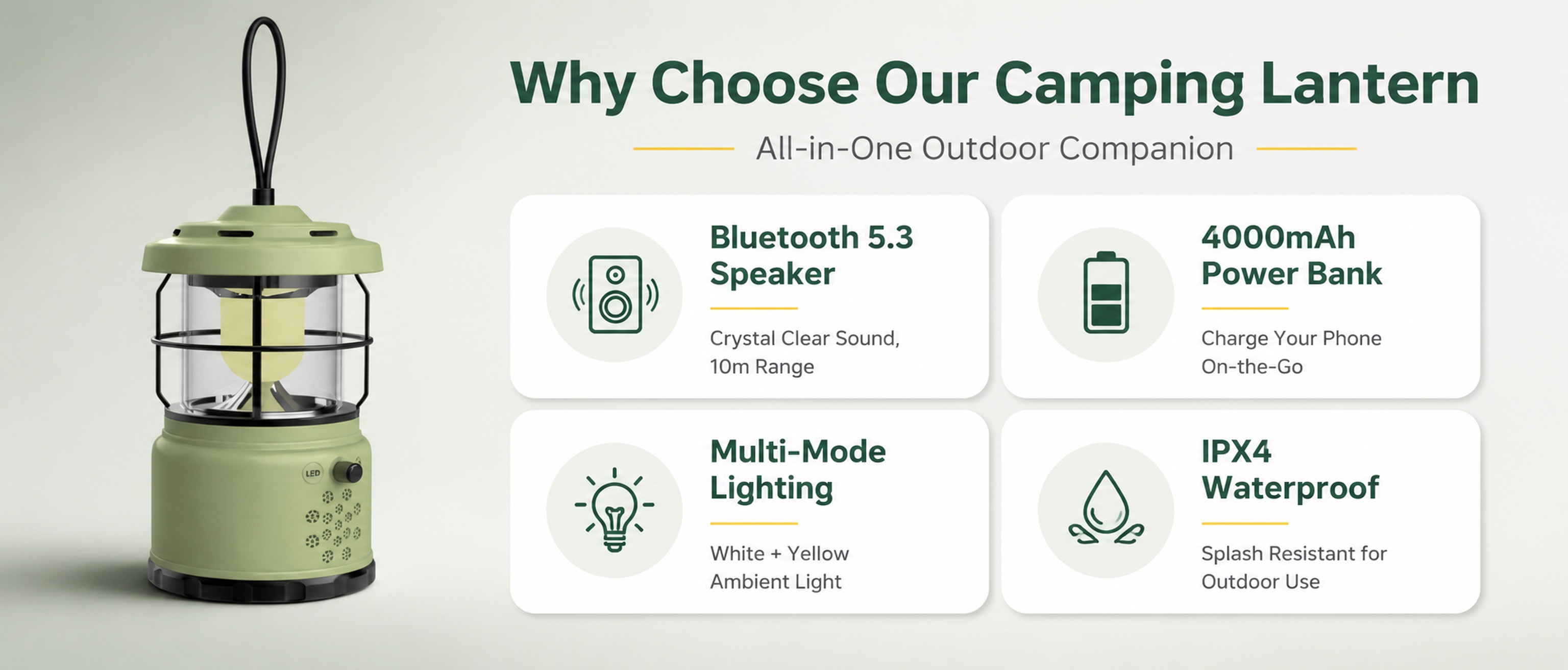 LED

Why Choose Our Camping Lantern

All-in-One Outdoor Companion

Bluetooth 5.3 Speaker

Crystal Clear Sound, 10m Range

4000mAh Power Bank

Charge Your Phone On-the-Go

Multi-Mode Lighting

White + Yellow Ambient Light

IPX4 Waterproof

Splash Resistant for Outdoor Use